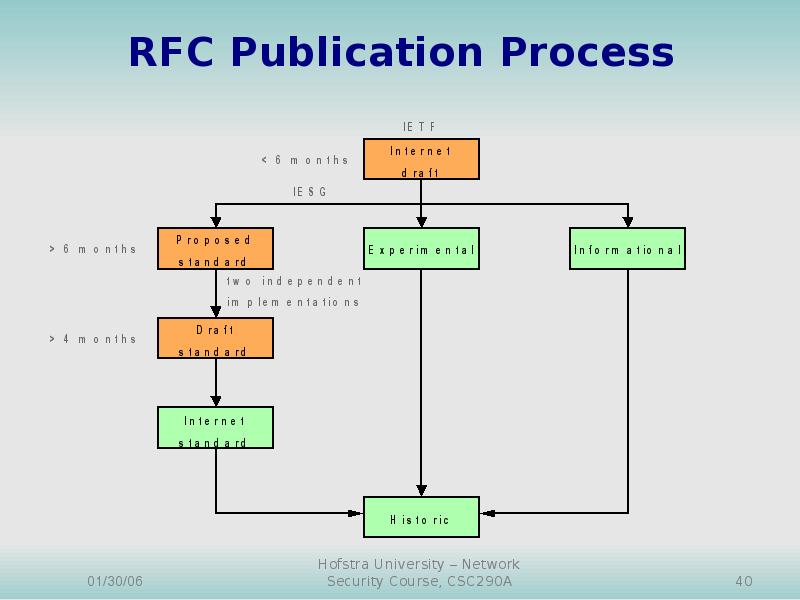 RFC Publication Process

IETF

< 6 months

Internet draft

IESG

> 6 months

Proposed standard

Experimental

Informational

two independent implementations

> 4 months

Draft standard

Internet standard

Historic

01/30/06

Hofstra University – Network Security Course, CSC290A

40